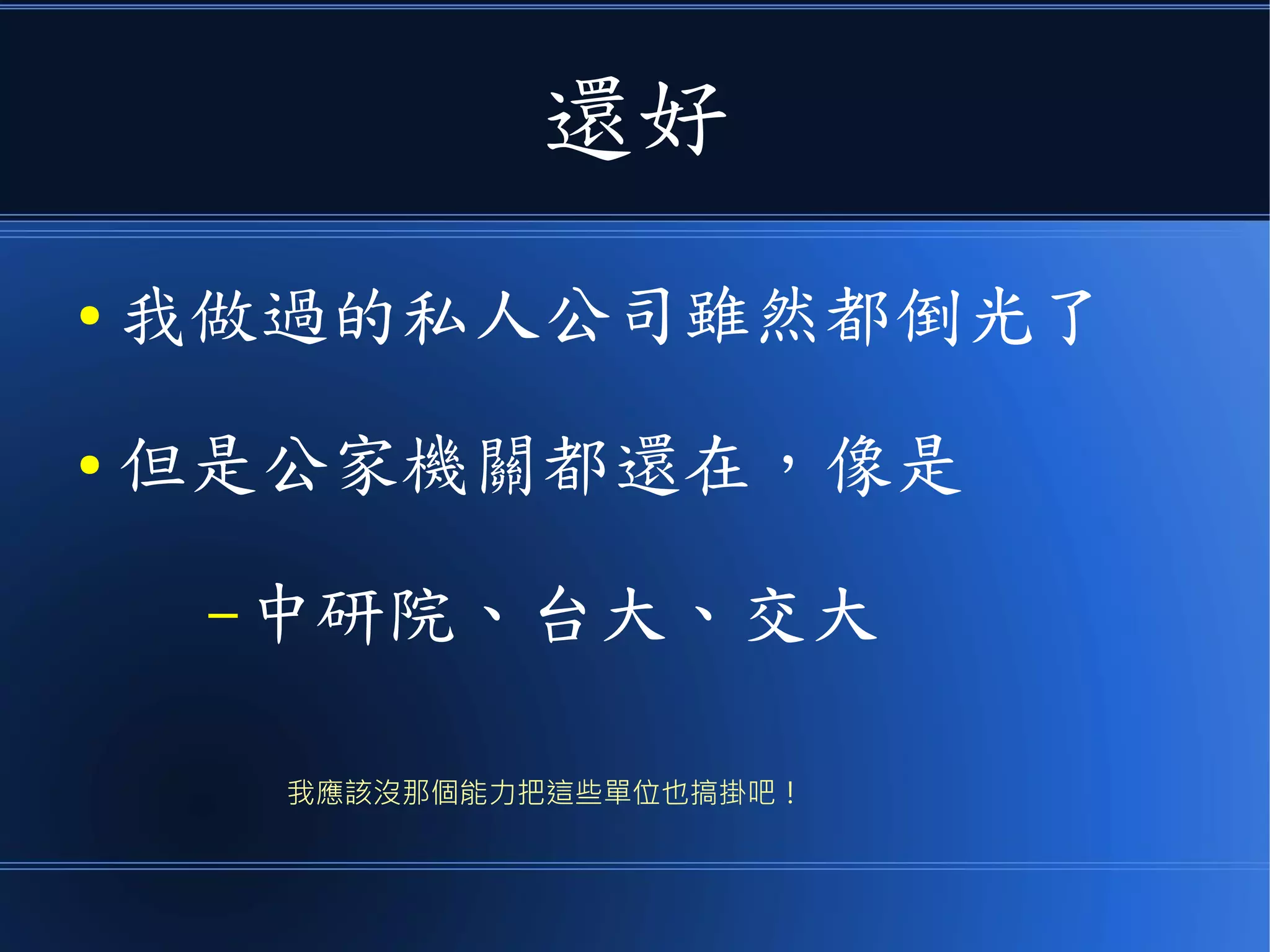 還好

• 我做過的私人公司雖然都倒光了

• 但是公家機關都還在，像是

– 中研院、台大、交大

我應該沒那個能力把這些單位也搞掛吧！